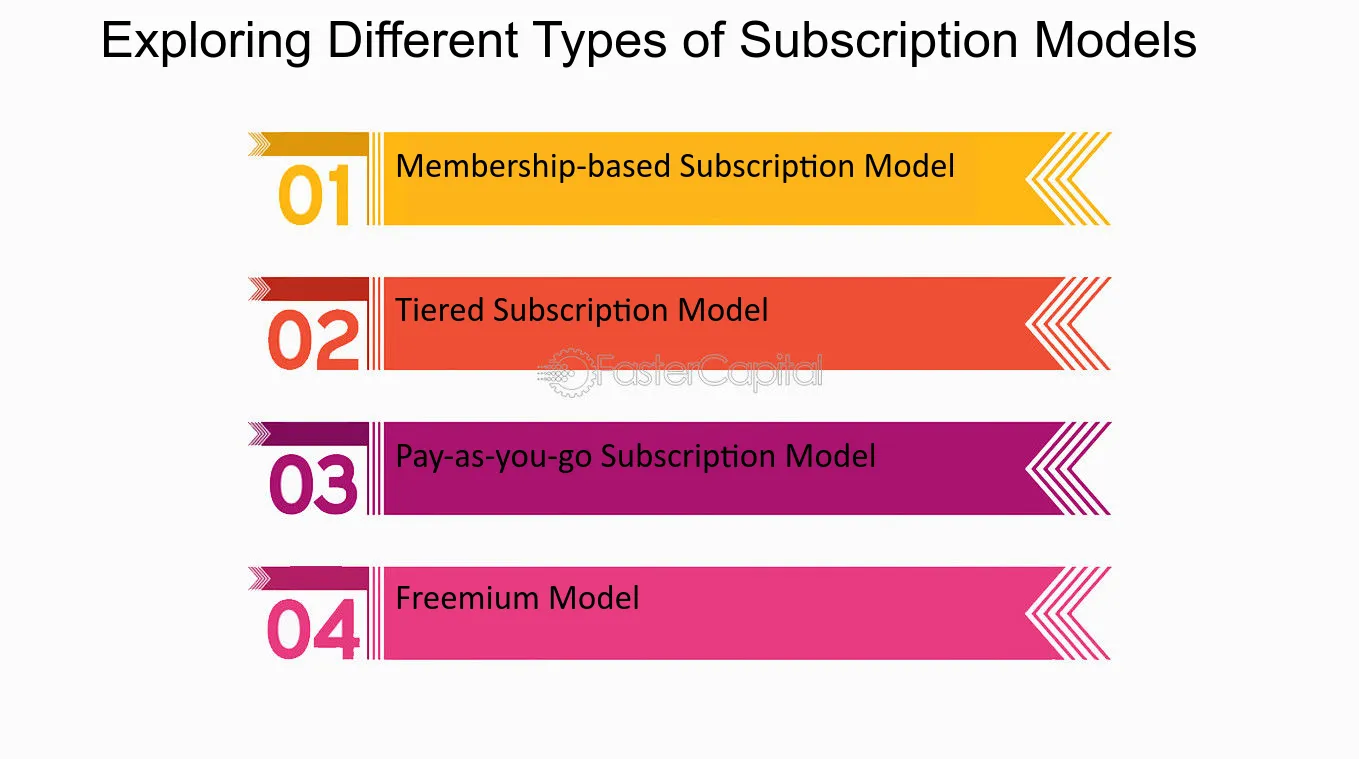 Exploring Different Types of Subscription Models

01
Membership-based Subscription Model

02
Tiered Subscription Model

03
Pay-as-you-go Subscription Model

04
Freemium Model

FasterCapital